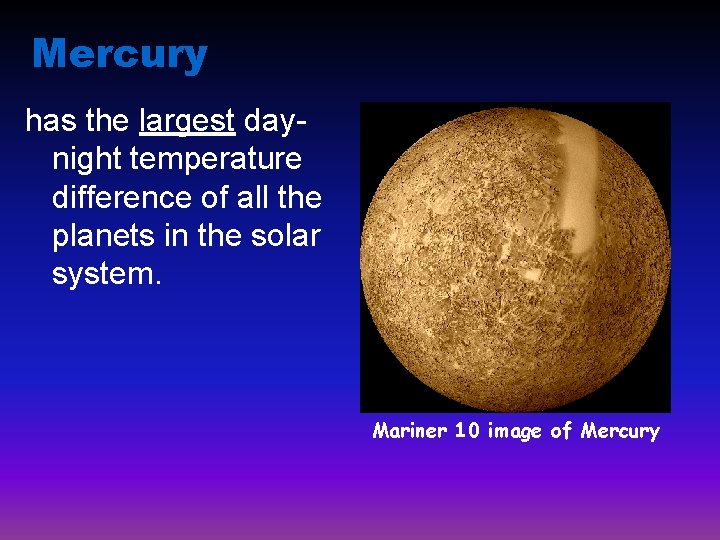 Mercury

has the largest day-night temperature difference of all the planets in the solar system.

Mariner 10 image of Mercury